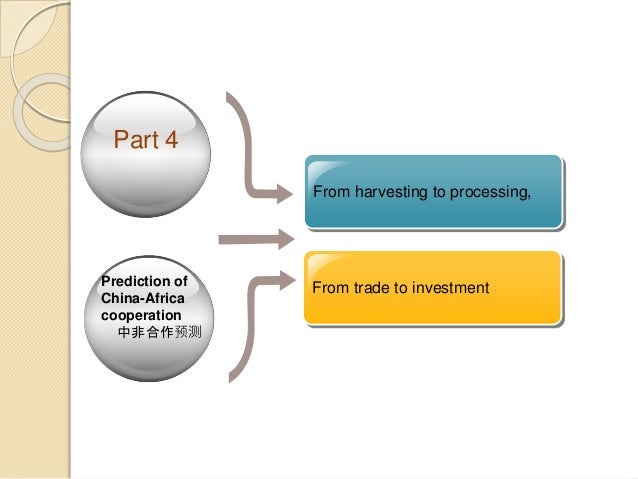 Part 4

Prediction of China-Africa cooperation
中非合作预测

From harvesting to processing,

From trade to investment